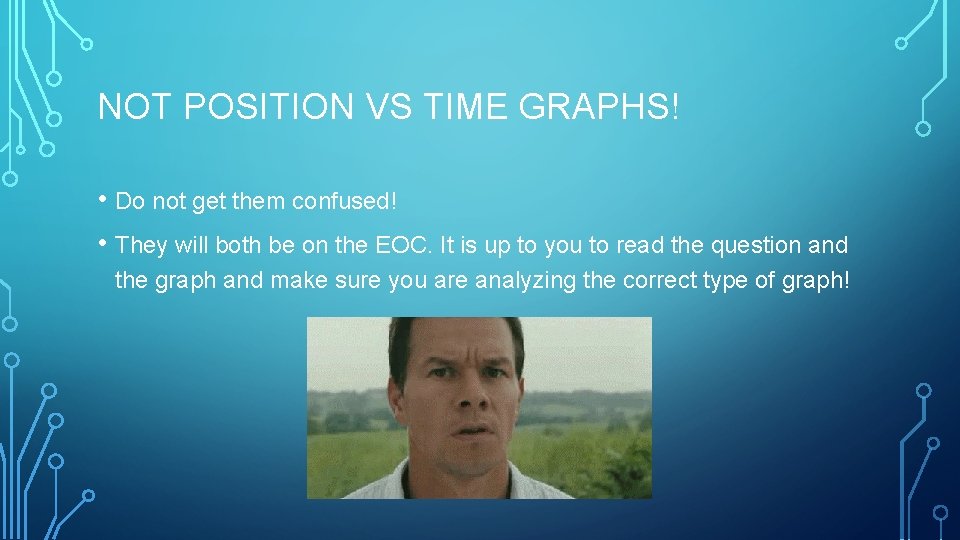 NOT POSITION VS TIME GRAPHS!

• Do not get them confused!

• They will both be on the EOC. It is up to you to read the question and the graph and make sure you are analyzing the correct type of graph!